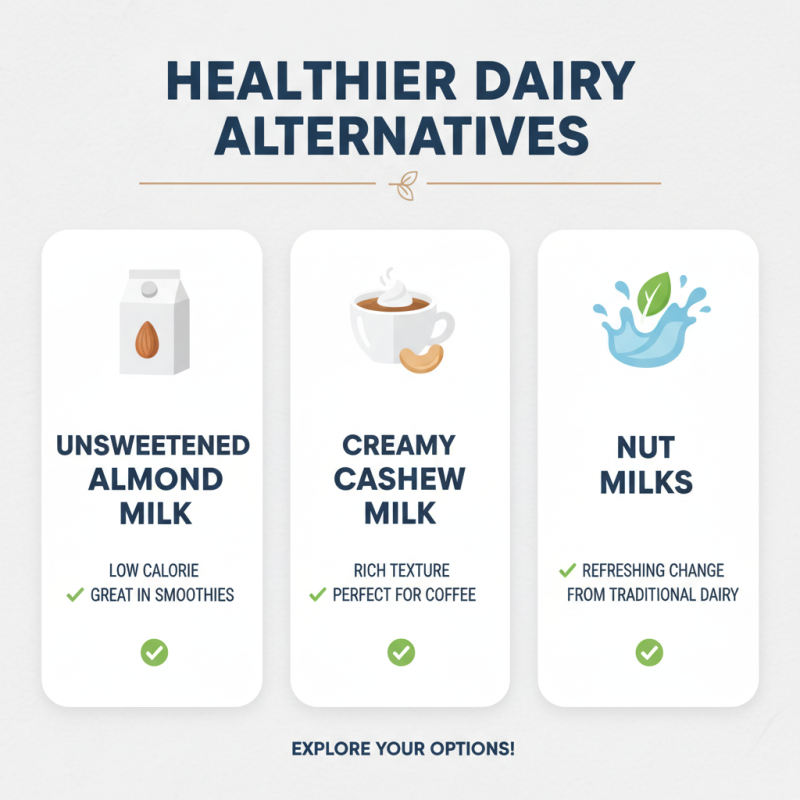 HEALTHIER DAIRY ALTERNATIVES

UNSWEETENED ALMOND MILK

LOW CALORIE
✓ GREAT IN SMOOTHIES

CREAMY CASHEW MILK

RICH TEXTURE
✓ PERFECT FOR COFFEE

NUT MILKS

✓ REFRESHING CHANGE FROM TRADITIONAL DAIRY

EXPLORE YOUR OPTIONS!